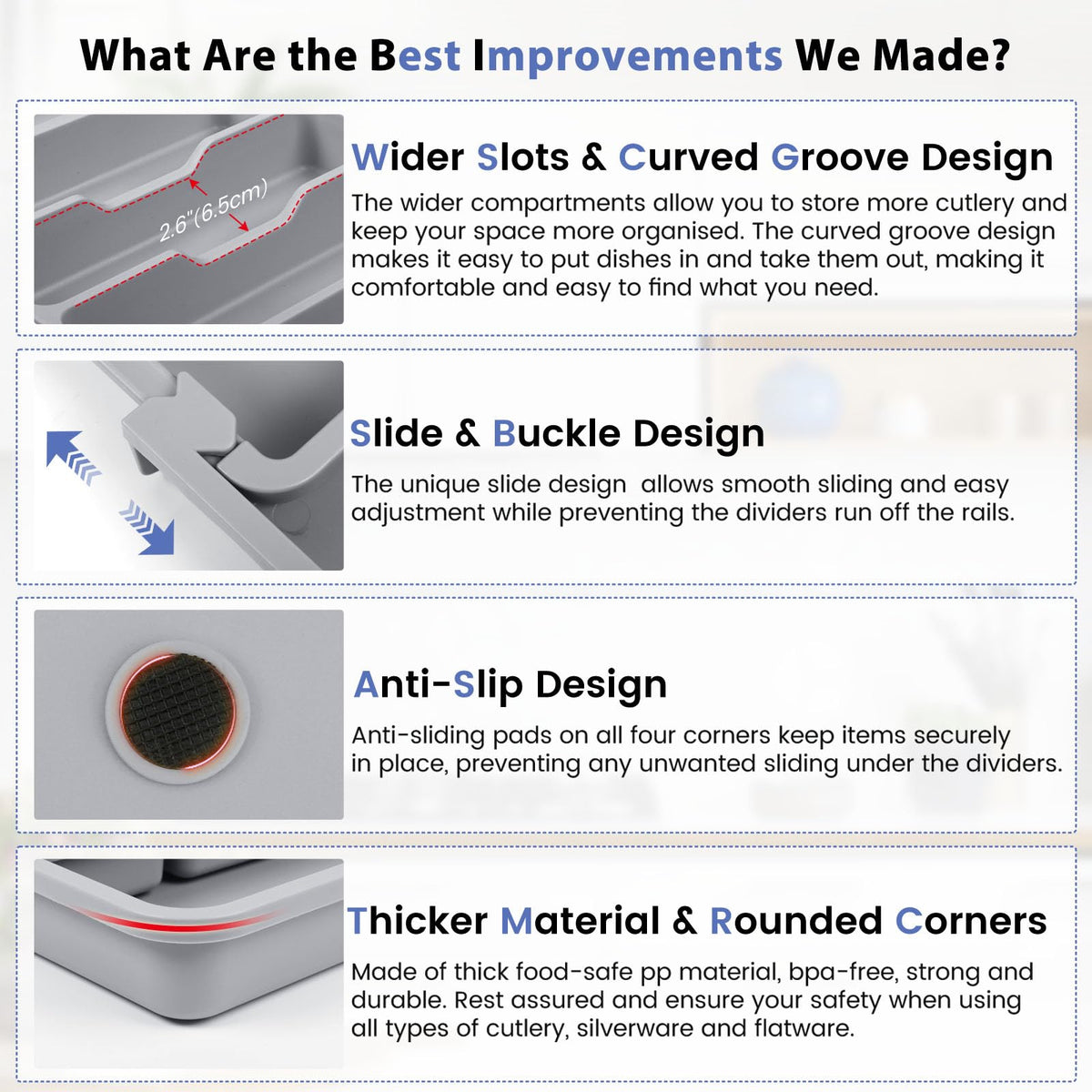 What Are the Best Improvements We Made?

2.6"(6.5cm)

Wider Slots & Curved Groove Design

The wider compartments allow you to store more cutlery and keep your space more organised. The curved groove design makes it easy to put dishes in and take them out, making it comfortable and easy to find what you need.

Slide & Buckle Design

The unique slide design allows smooth sliding and easy adjustment while preventing the dividers run off the rails.

Anti-Slip Design

Anti-sliding pads on all four corners keep items securely in place, preventing any unwanted sliding under the dividers.

Thicker Material & Rounded Corners

Made of thick food-safe pp material, bpa-free, strong and durable. Rest assured and ensure your safety when using all types of cutlery, silverware and flatware.